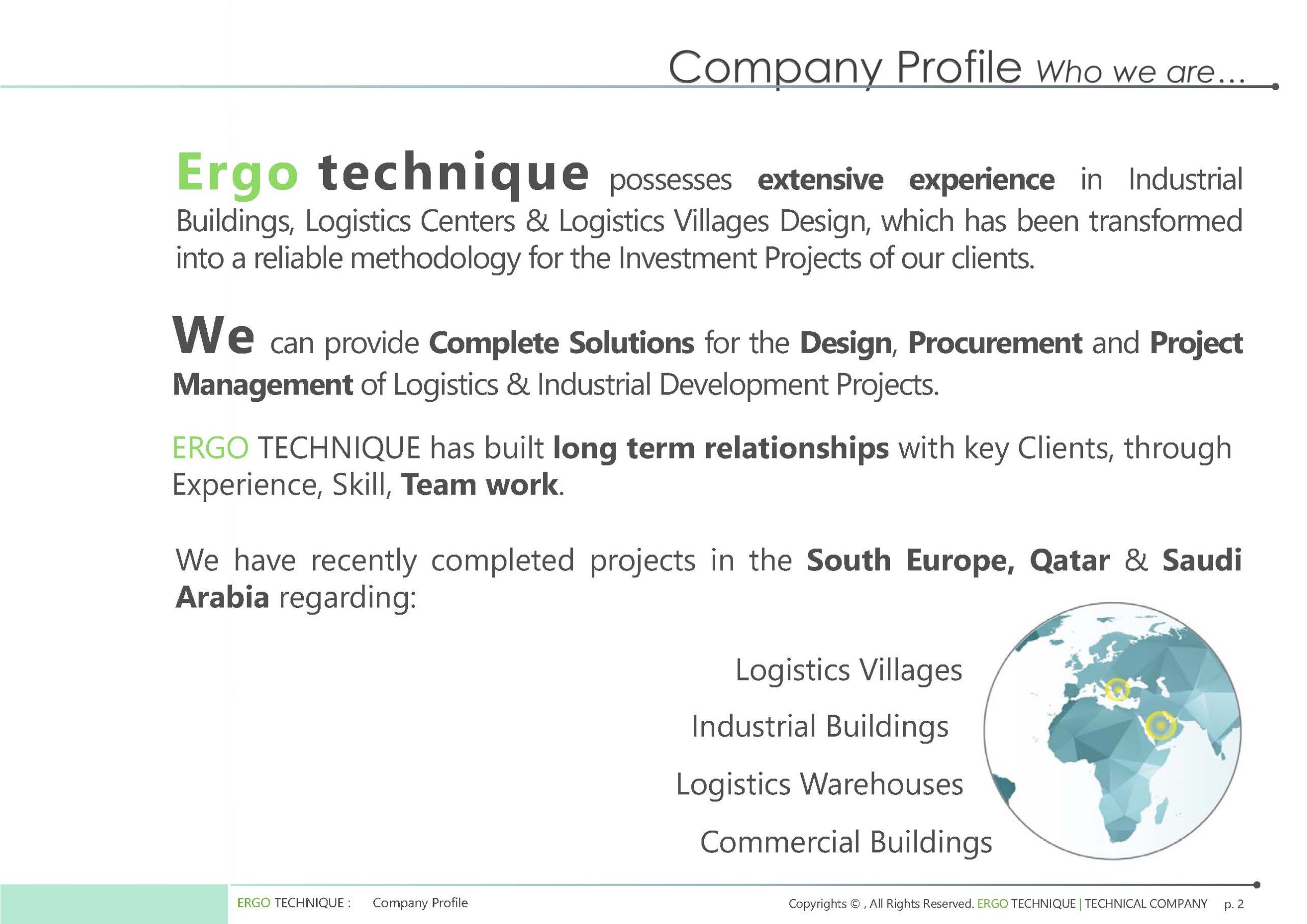 Company Profile Who we are…

Ergo technique possesses extensive experience in Industrial Buildings, Logistics Centers & Logistics Villages Design, which has been transformed into a reliable methodology for the Investment Projects of our clients.

We can provide Complete Solutions for the Design, Procurement and Project Management of Logistics & Industrial Development Projects.

ERGO TECHNIQUE has built long term relationships with key Clients, through Experience, Skill, Team work.

We have recently completed projects in the South Europe, Qatar & Saudi Arabia regarding:

Logistics Villages

Industrial Buildings

Logistics Warehouses

Commercial Buildings

ERGO TECHNIQUE : Company Profile

Copyrights © , All Rights Reserved. ERGO TECHNIQUE | TECHNICAL COMPANY p. 2